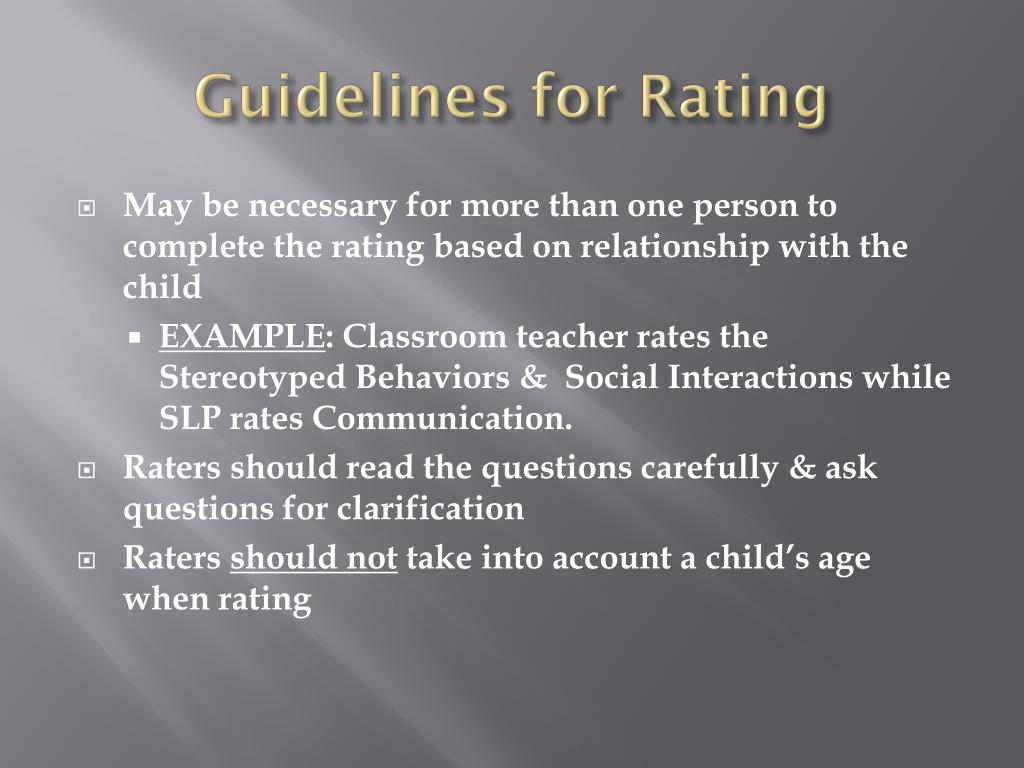 Guidelines for Rating

May be necessary for more than one person to complete the rating based on relationship with the child

EXAMPLE: Classroom teacher rates the Stereotyped Behaviors & Social Interactions while SLP rates Communication.

Raters should read the questions carefully & ask questions for clarification

Raters should not take into account a child's age when rating